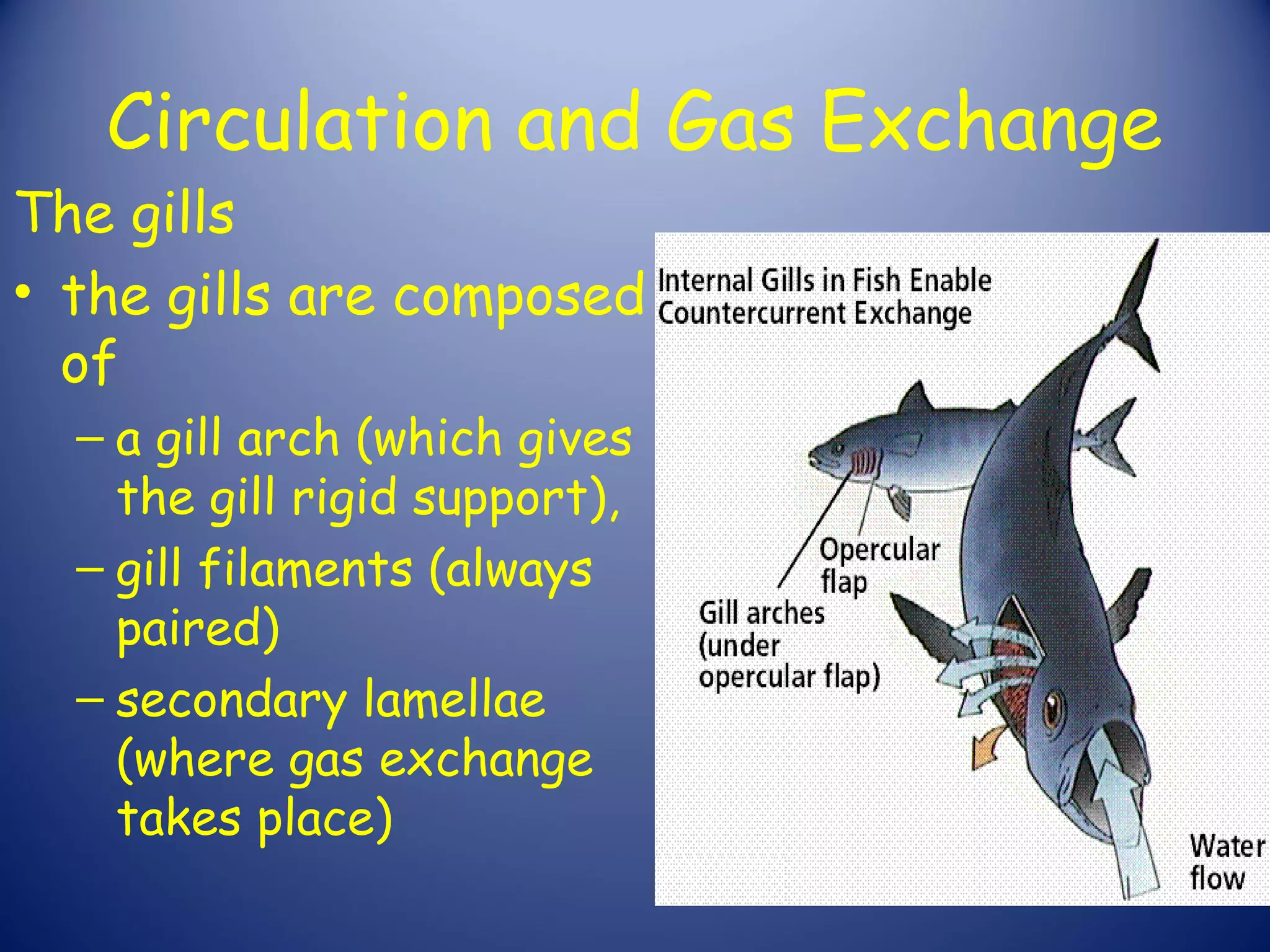 Circulation and Gas Exchange

The gills

• the gills are composed of
– a gill arch (which gives the gill rigid support),
– gill filaments (always paired)
– secondary lamellae (where gas exchange takes place)

Internal Gills in Fish Enable Countercurrent Exchange

Opercular flap

Gill arches (under opercular flap)

Water flow